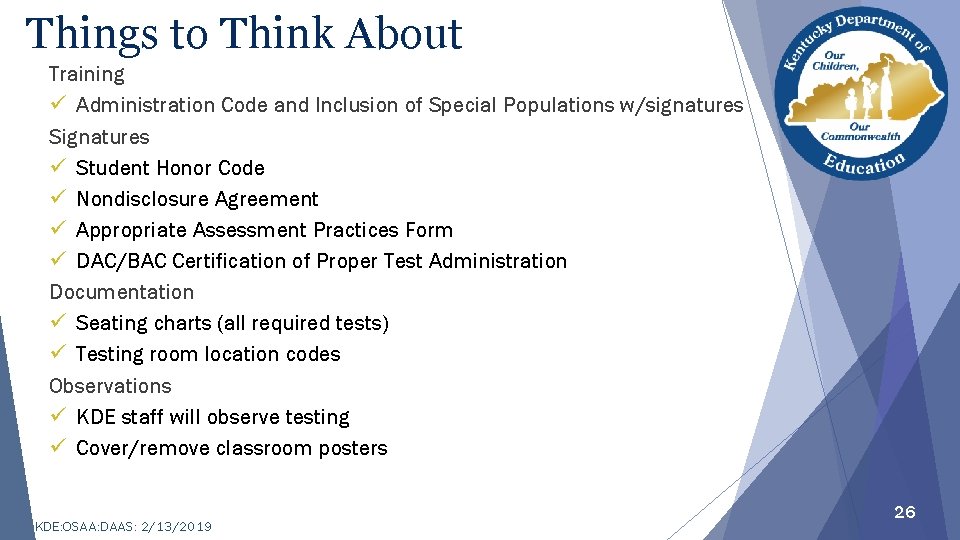 Things to Think About

Training

✓ Administration Code and Inclusion of Special Populations w/signatures

Signatures

✓ Student Honor Code

✓ Nondisclosure Agreement

✓ Appropriate Assessment Practices Form

✓ DAC/BAC Certification of Proper Test Administration

Documentation

✓ Seating charts (all required tests)

✓ Testing room location codes

Observations

✓ KDE staff will observe testing

✓ Cover/remove classroom posters

Kentucky Department of Education
Our Children, Our Commonwealth

KDE:OSAA:DAAS: 2/13/2019

26